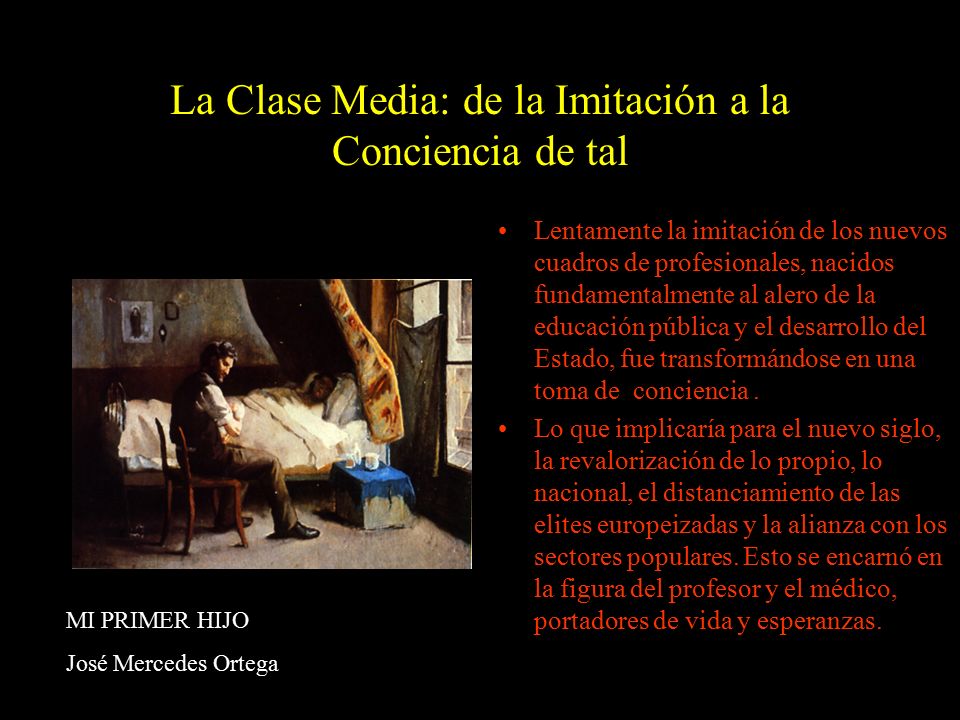 La Clase Media: de la Imitación a la Conciencia de tal

• Lentamente la imitación de los nuevos cuadros de profesionales, nacidos fundamentalmente al alero de la educación pública y el desarrollo del Estado, fue transformándose en una toma de conciencia .

• Lo que implicaría para el nuevo siglo, la revalorización de lo propio, lo nacional, el distanciamiento de las elites europeizadas y la alianza con los sectores populares. Esto se encarnó en la figura del profesor y el médico, portadores de vida y esperanzas.

MI PRIMER HIJO

José Mercedes Ortega